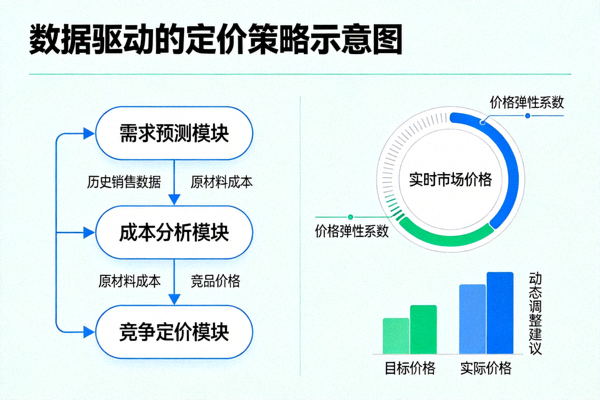 数据驱动的定价策略示意图

需求预测模块

历史销售数据

原材料成本

成本分析模块

原材料成本

竞品价格

竞争定价模块

价格弹性系数

实时市场价格

价格弹性系数

动态调整建议

目标价格

实际价格